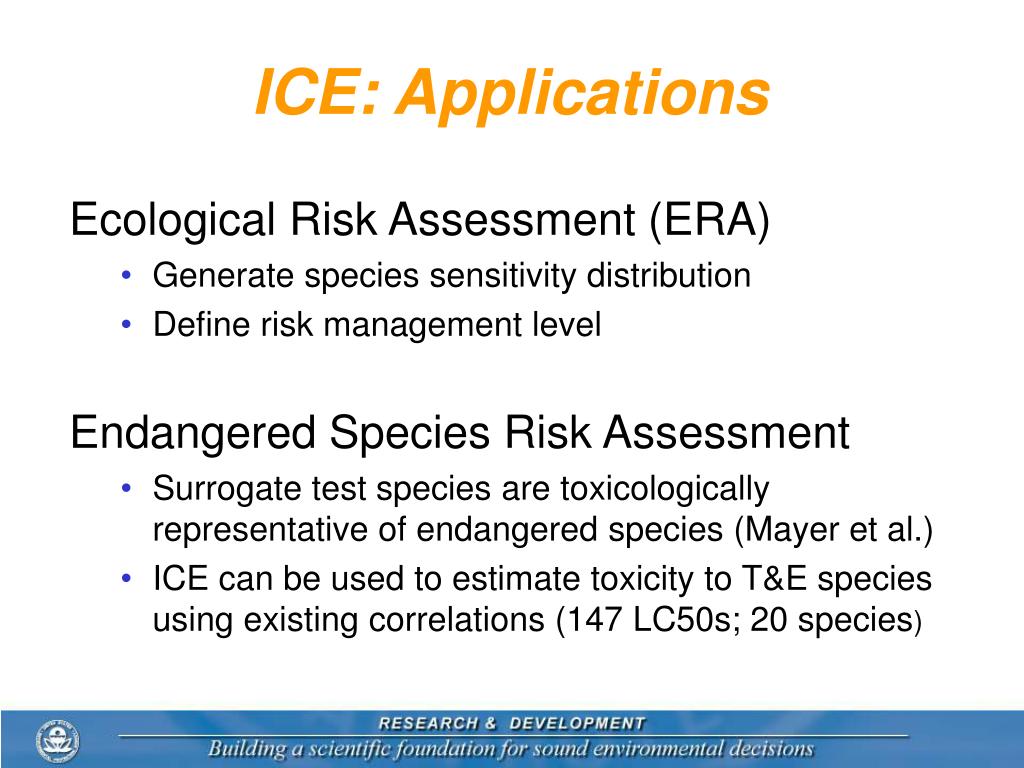 ICE: Applications

Ecological Risk Assessment (ERA)

• Generate species sensitivity distribution
• Define risk management level

Endangered Species Risk Assessment

• Surrogate test species are toxicologically representative of endangered species (Mayer et al.)
• ICE can be used to estimate toxicity to T&E species using existing correlations (147 LC50s; 20 species)

RESEARCH & DEVELOPMENT
Building a scientific foundation for sound environmental decisions